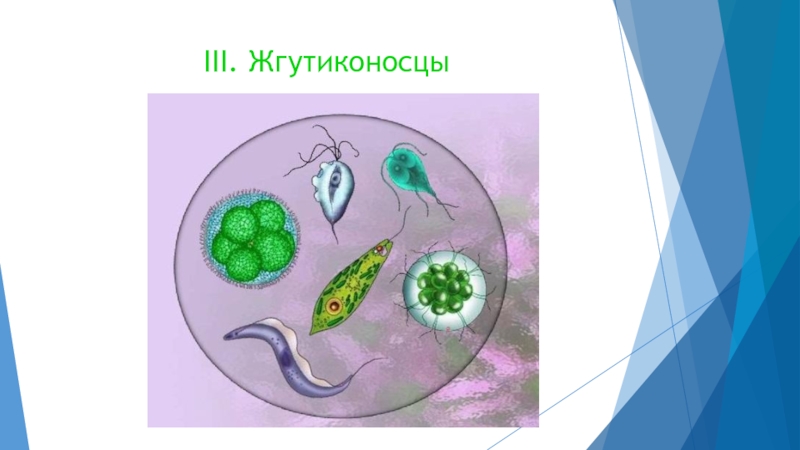 III. Жгутиконосцы